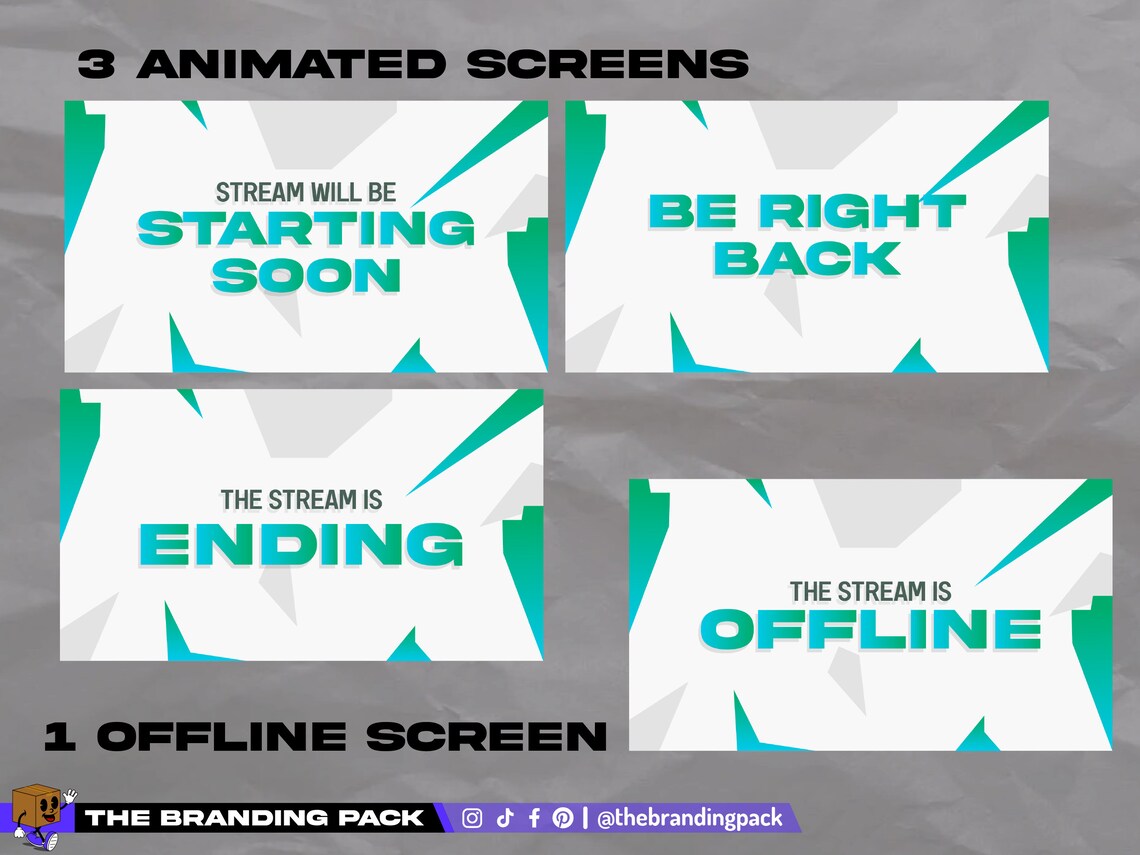 3 ANIMATED SCREENS

STREAM WILL BE
STARTING SOON

BE RIGHT BACK

THE STREAM IS
ENDING

THE STREAM IS
OFFLINE

1 OFFLINE SCREEN

THE BRANDING PACK | @thebrandingpack